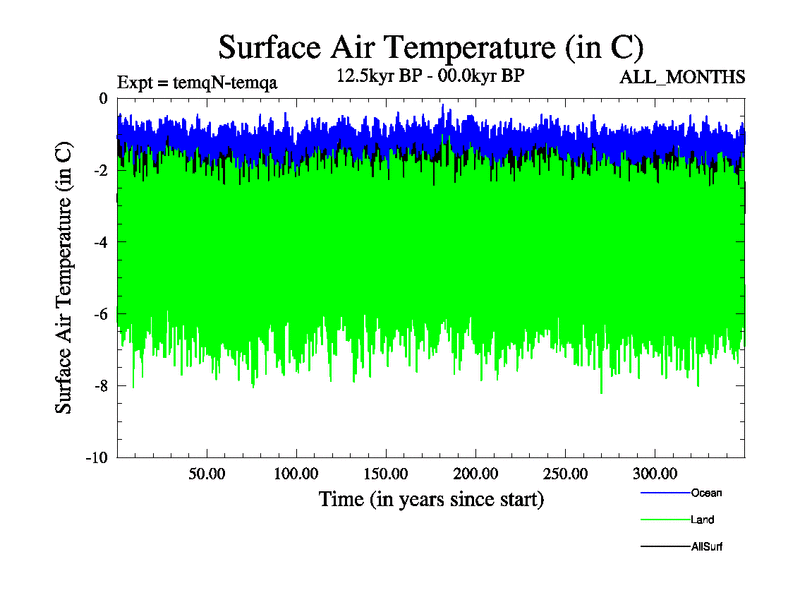 Surface Air Temperature (in C)

Expt = temqN-temqa

12.5kyr BP - 00.0kyr BP

ALL_MONTHS

Surface Air Temperature (in C)

0

-2

-4

-6

-8

-10

50.00

100.00

150.00

200.00

250.00

300.00

Time (in years since start)

Ocean

Land

AllSurf